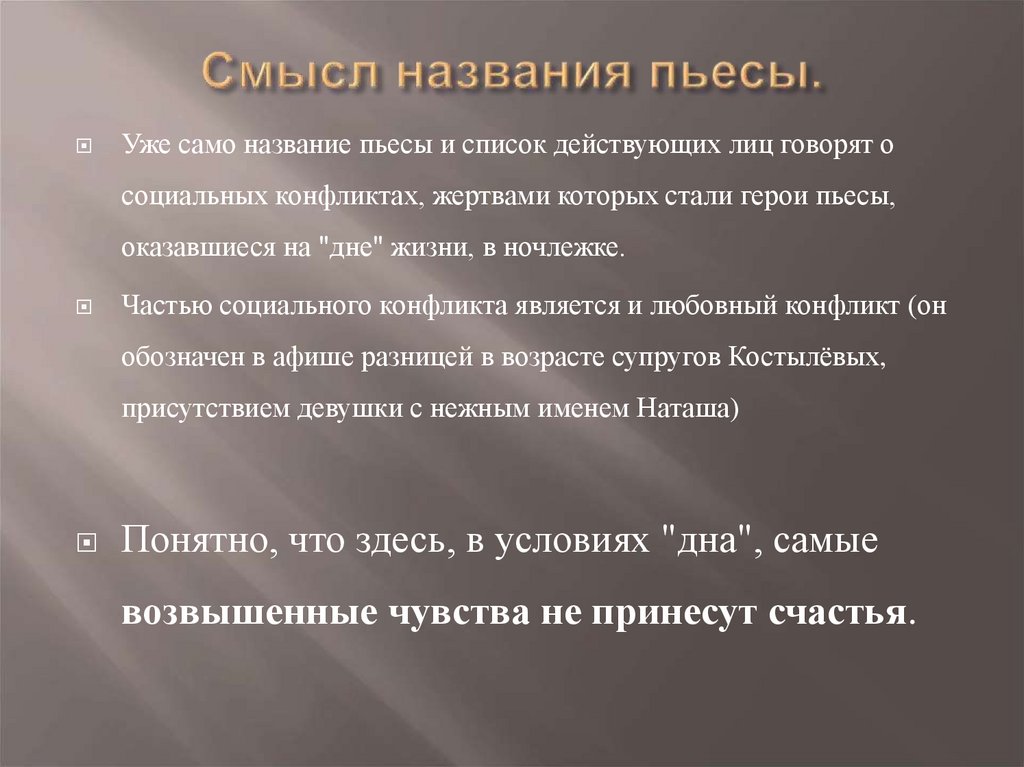 Смысл названия пьесы.

Уже само название пьесы и список действующих лиц говорят о социальных конфликтах, жертвами которых стали герои пьесы, оказавшиеся на "дне" жизни, в ночлежке.

Частью социального конфликта является и любовный конфликт (он обозначен в афише разницей в возрасте супругов Костылёвых, присутствием девушки с нежным именем Наташа)

Понятно, что здесь, в условиях "дна", самые возвышенные чувства не принесут счастья.